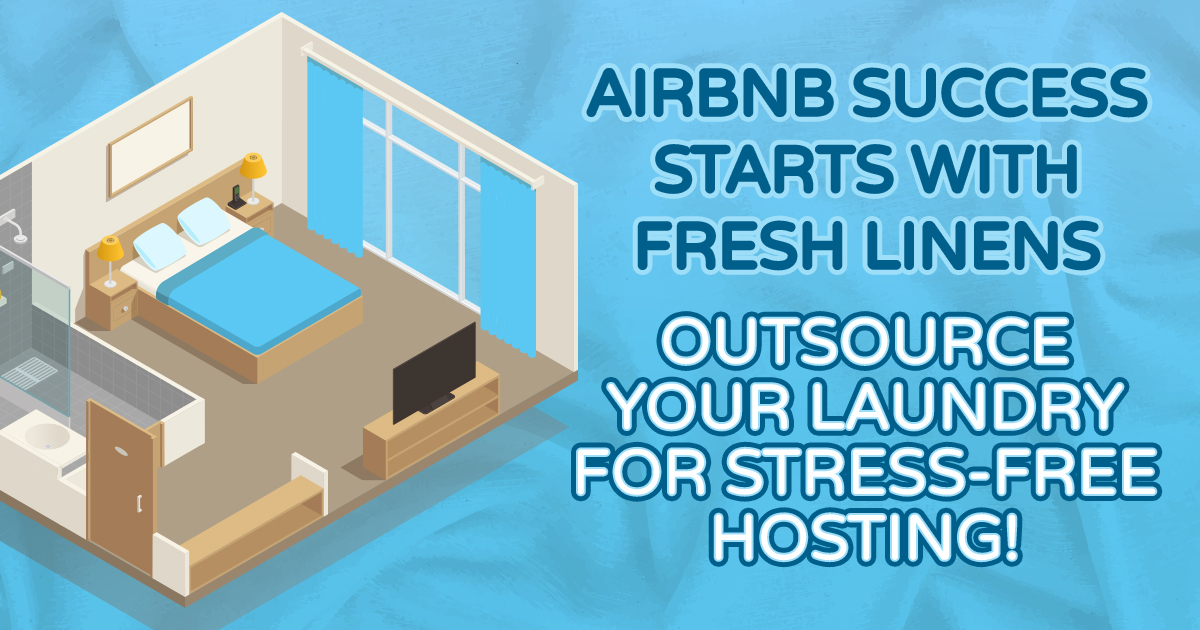 AIRBNB SUCCESS STARTS WITH FRESH LINENS

OUTSOURCE YOUR LAUNDRY FOR STRESS-FREE HOSTING!